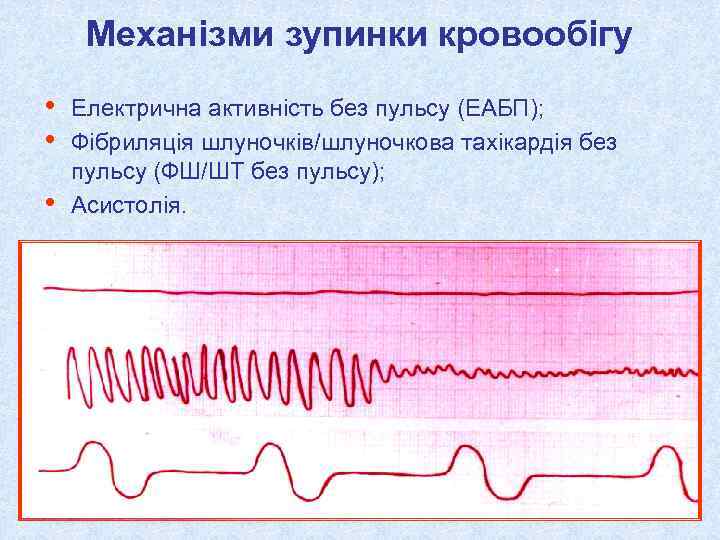 Механізми зупинки кровообігу

• Електрична активність без пульсу (ЕАБП);
• Фібриляція шлуночків/шлуночкова тахікардія без пульсу (ФШ/ШТ без пульсу);
• Асистолія.